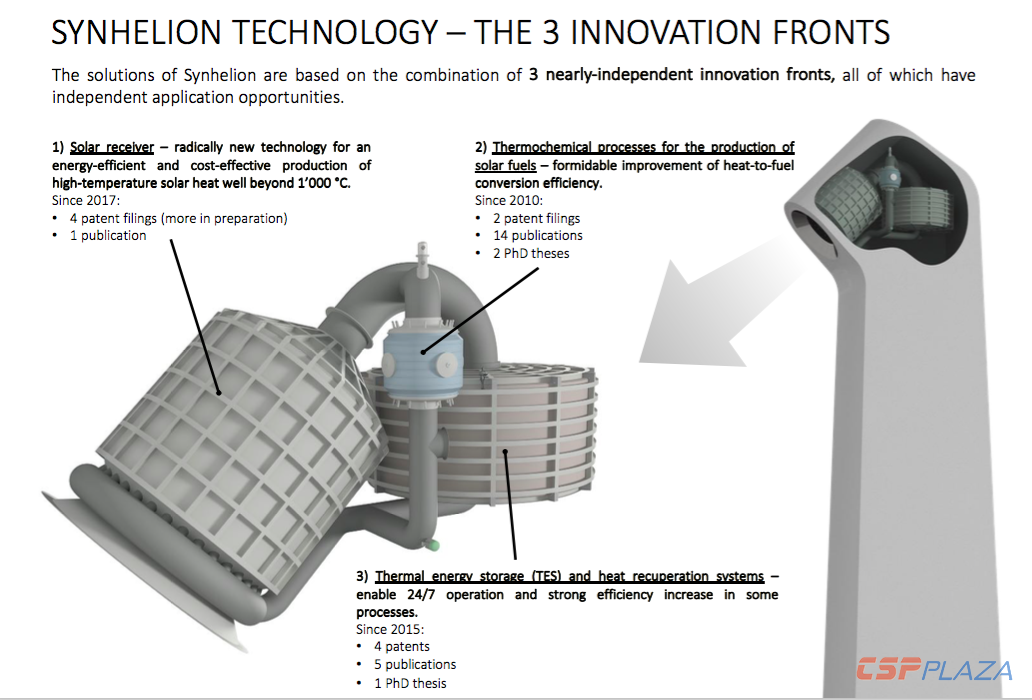 SYNHELION TECHNOLOGY – THE 3 INNOVATION FRONTS

The solutions of Synhelion are based on the combination of 3 nearly-independent innovation fronts, all of which have independent application opportunities.

1) Solar receiver – radically new technology for an energy-efficient and cost-effective production of high-temperature solar heat well beyond 1'000 °C.
Since 2017:
• 4 patent filings (more in preparation)
• 1 publication

2) Thermochemical processes for the production of solar fuels – formidable improvement of heat-to-fuel conversion efficiency.
Since 2010:
• 2 patent filings
• 14 publications
• 2 PhD theses

3) Thermal energy storage (TES) and heat recuperation systems – enable 24/7 operation and strong efficiency increase in some processes.
Since 2015:
• 4 patents
• 5 publications
• 1 PhD thesis

CSPPLAZA